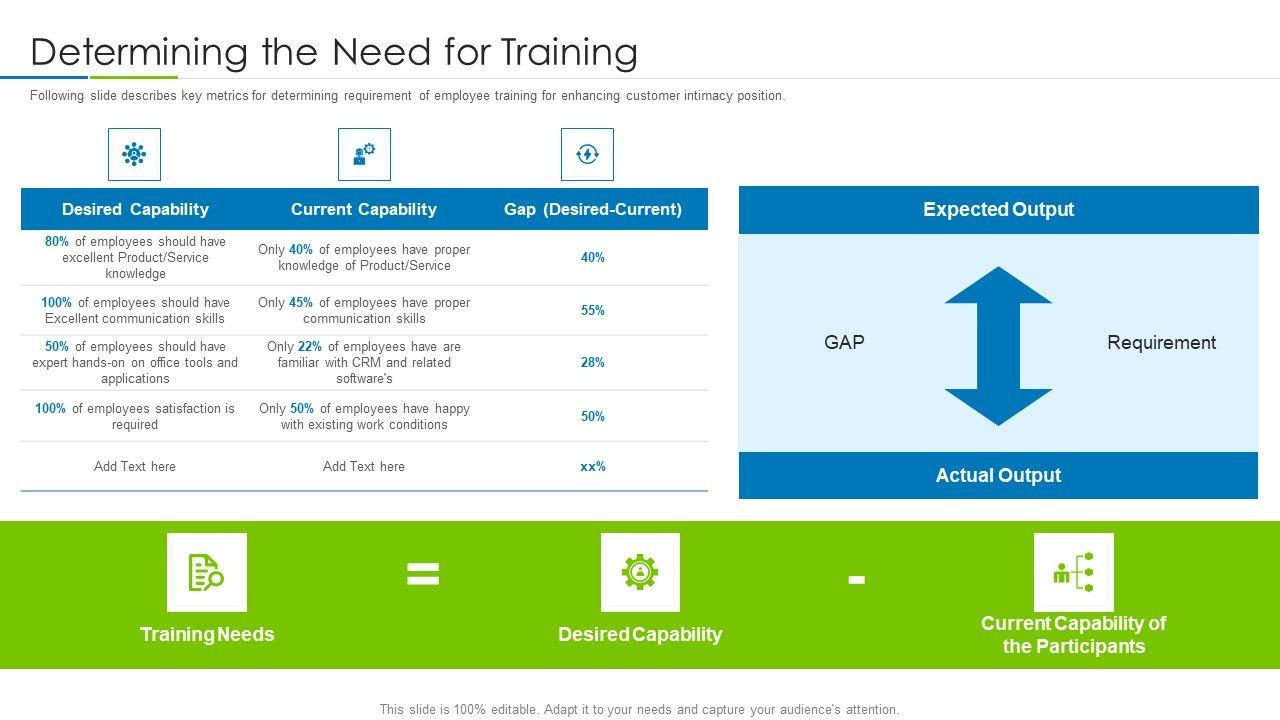 Determining the Need for Training

Following slide describes key metrics for determining requirement of employee training for enhancing customer intimacy position.

| Desired Capability | Current Capability | Gap (Desired-Current) |
|---|---|---|
| 80% of employees should have excellent Product/Service knowledge | Only 40% of employees have proper knowledge of Product/Service | 40% |
| 100% of employees should have Excellent communication skills | Only 45% of employees have proper communication skills | 55% |
| 50% of employees should have expert hands-on on office tools and applications | Only 22% of employees have are familiar with CRM and related software's | 28% |
| 100% of employees satisfaction is required | Only 50% of employees have happy with existing work conditions | 50% |
| Add Text here | Add Text here | xx% |

Expected Output

GAP

Requirement

Actual Output

Training Needs

=

Desired Capability

-

Current Capability of the Participants

This slide is 100% editable. Adapt it to your needs and capture your audience's attention.